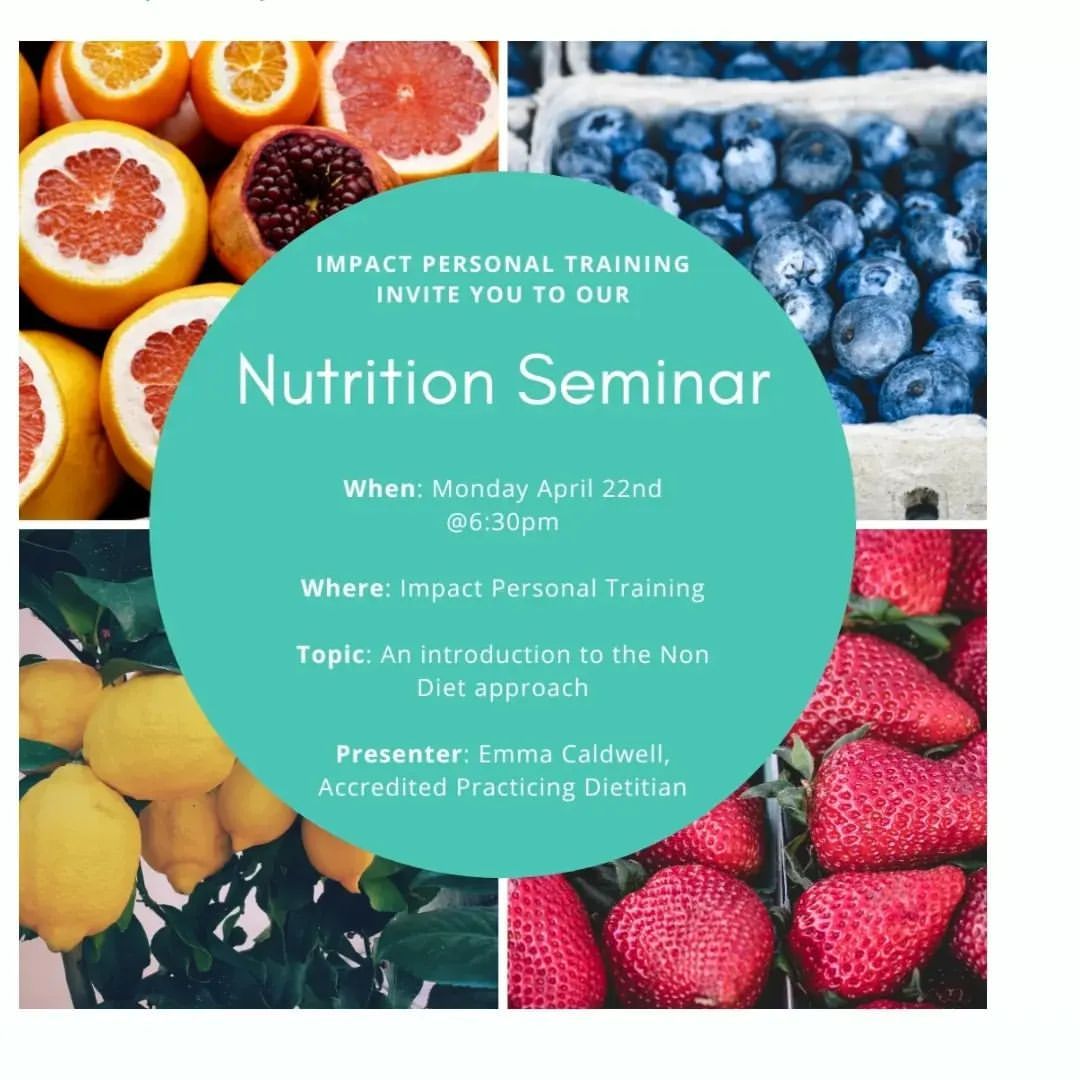 IMPACT PERSONAL TRAINING
INVITE YOU TO OUR

Nutrition Seminar

When: Monday April 22nd @6:30pm

Where: Impact Personal Training

Topic: An introduction to the Non Diet approach

Presenter: Emma Caldwell, Accredited Practicing Dietitian